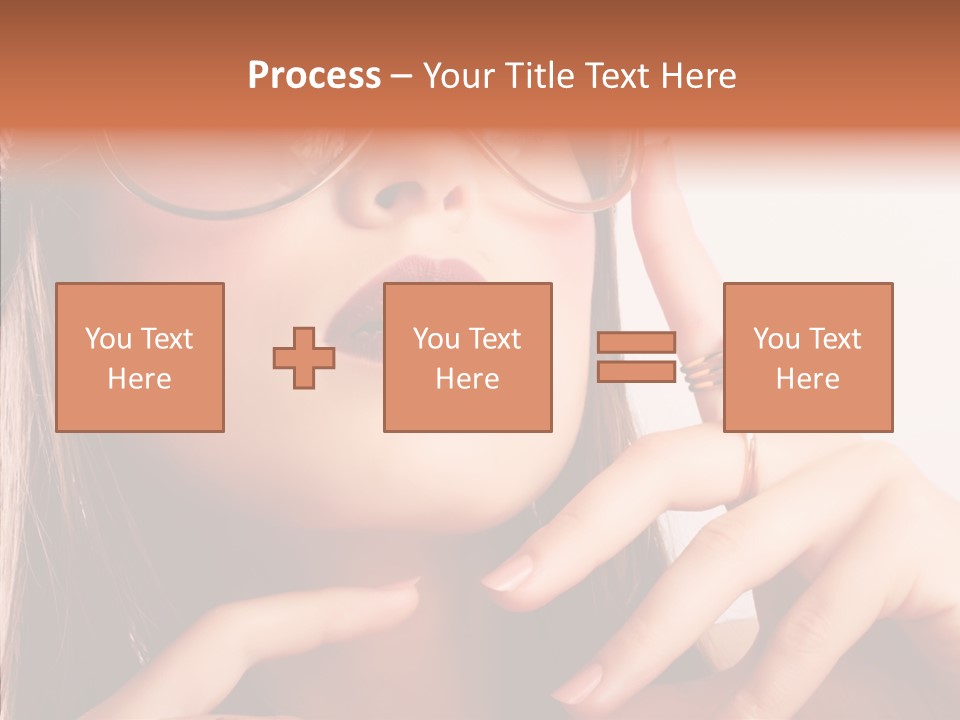 Process – Your Title Text Here

You Text Here

You Text Here

You Text Here